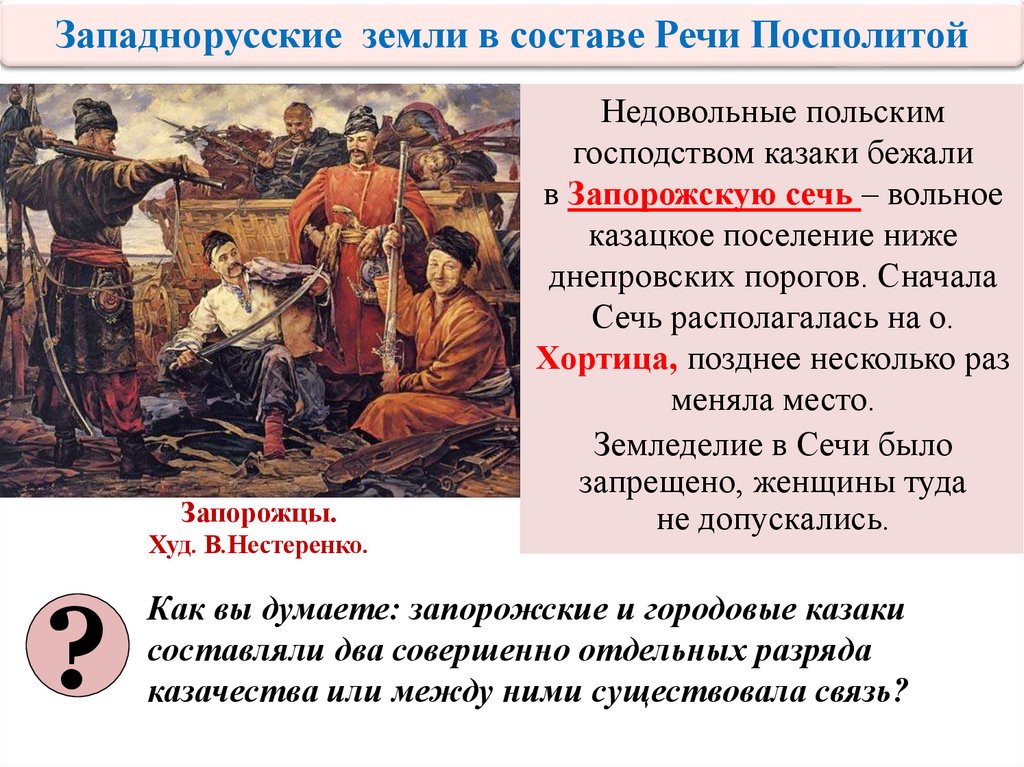 Западнорусские земли в составе Речи Посполитой

Недовольные польским господством казаки бежали в Запорожскую сечь – вольное казацкое поселение ниже днепровских порогов. Сначала Сечь располагалась на о. Хортица, позднее несколько раз меняла место.

Земледелие в Сечи было запрещено, женщины туда не допускались.

Запорожцы.
Худ. В.Нестеренко.

?

Как вы думаете: запорожские и городовые казаки составляли два совершенно отдельных разряда казачества или между ними существовала связь?